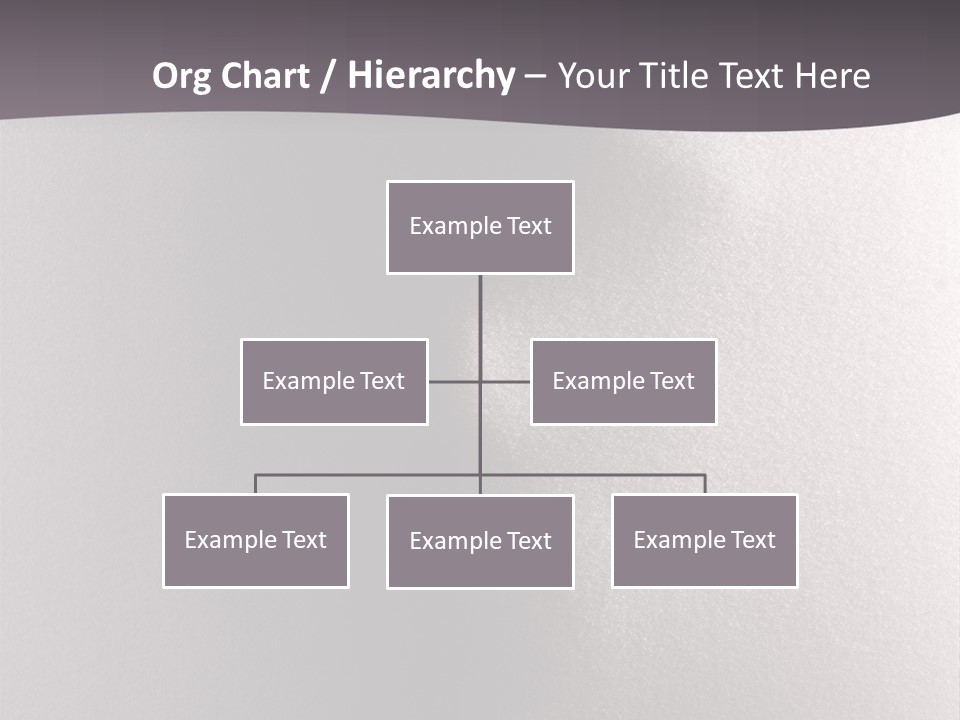 Org Chart / Hierarchy – Your Title Text Here

Example Text

Example Text

Example Text

Example Text

Example Text

Example Text